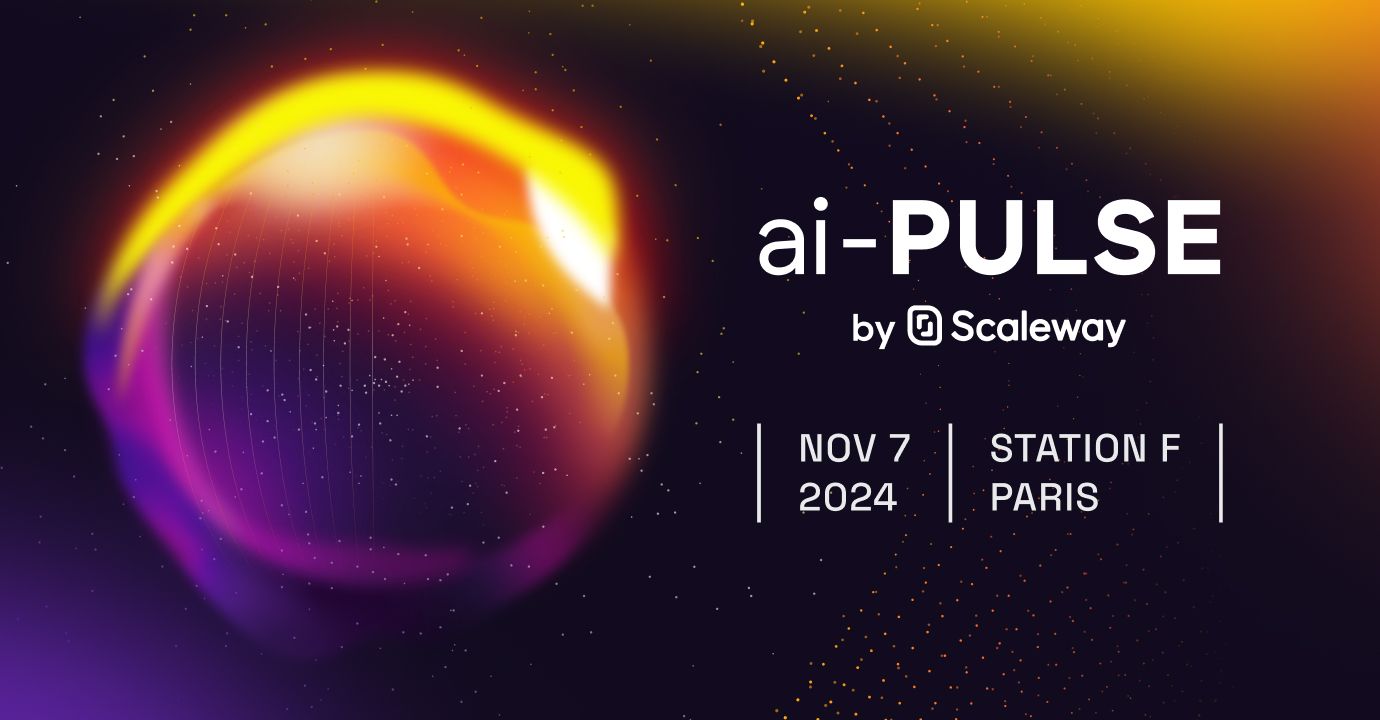 ai-PULSE

by Scaleway

NOV 7
2024

STATION F
PARIS